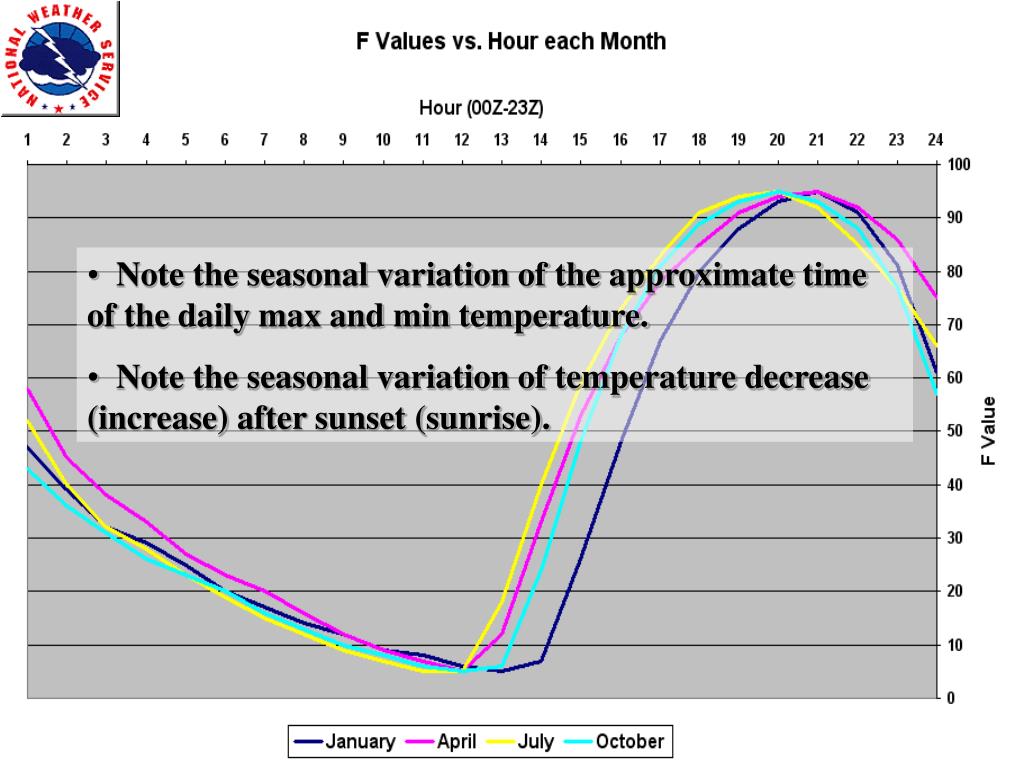 NATIONAL WEATHER SERVICE

F Values vs. Hour each Month

Hour (00Z-23Z)

1 2 3 4 5 6 7 8 9 10 11 12 13 14 15 16 17 18 19 20 21 22 23 24

100
90
80
70
60
50
40
30
20
10
0

F Value

• Note the seasonal variation of the approximate time of the daily max and min temperature.

• Note the seasonal variation of temperature decrease (increase) after sunset (sunrise).

January April July October